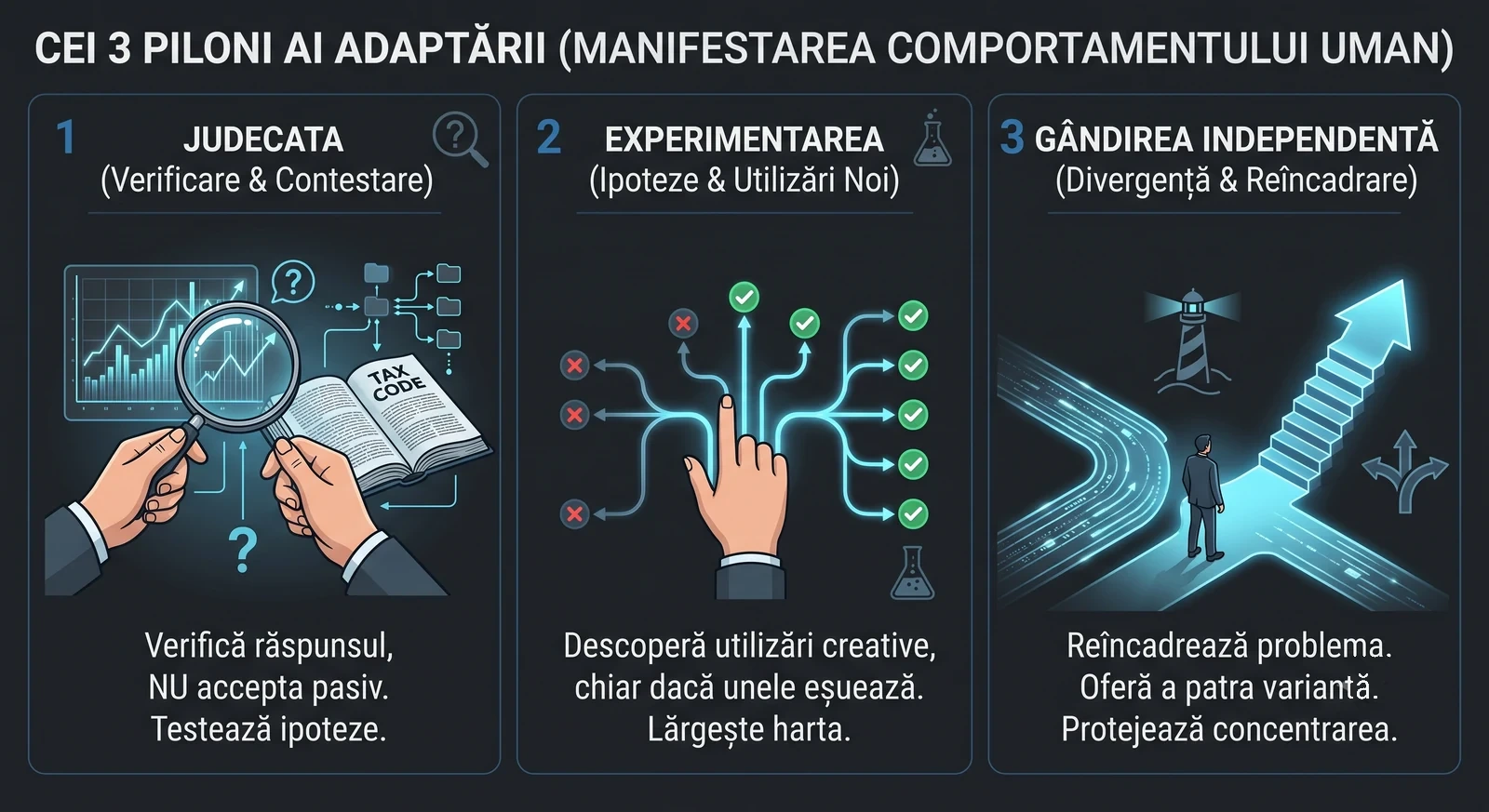 CEI 3 PILONI AI ADAPTĂRII (MANIFESTAREA COMPORTAMENTULUI UMAN)

1 JUDECATA
(Verificare & Contestare)

TAX CODE

Verifică răspunsul,
NU accepta pasiv.
Testează ipoteze.

2 EXPERIMENTAREA
(Ipoteze & Utilizări Noi)

Descoperă utilizări creative,
chiar dacă unele eșuează.
Lărgește harta.

3 GÂNDIREA INDEPENDENTĂ
(Divergență & Reîncadrare)

Reîncadrează problema.
Oferă a patra variantă.
Protejează concentrarea.